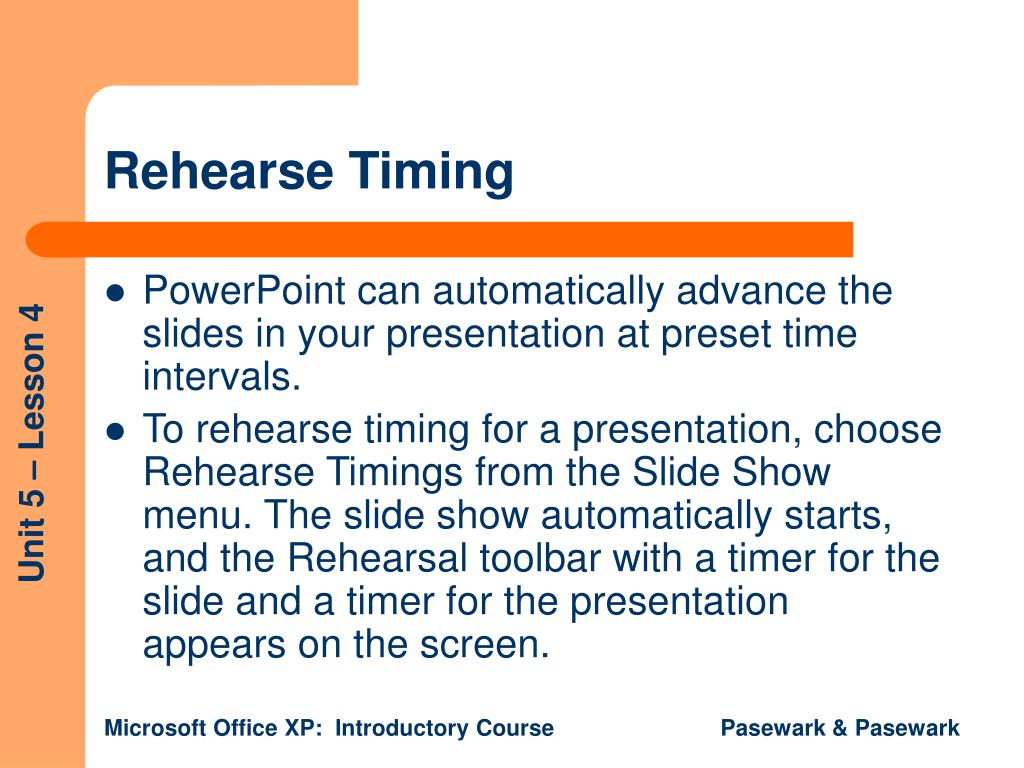 Unit 5 – Lesson 4

Rehearse Timing

- PowerPoint can automatically advance the slides in your presentation at preset time intervals.
- To rehearse timing for a presentation, choose Rehearse Timings from the Slide Show menu. The slide show automatically starts, and the Rehearsal toolbar with a timer for the slide and a timer for the presentation appears on the screen.

Microsoft Office XP: Introductory Course

Pasewark & Pasewark